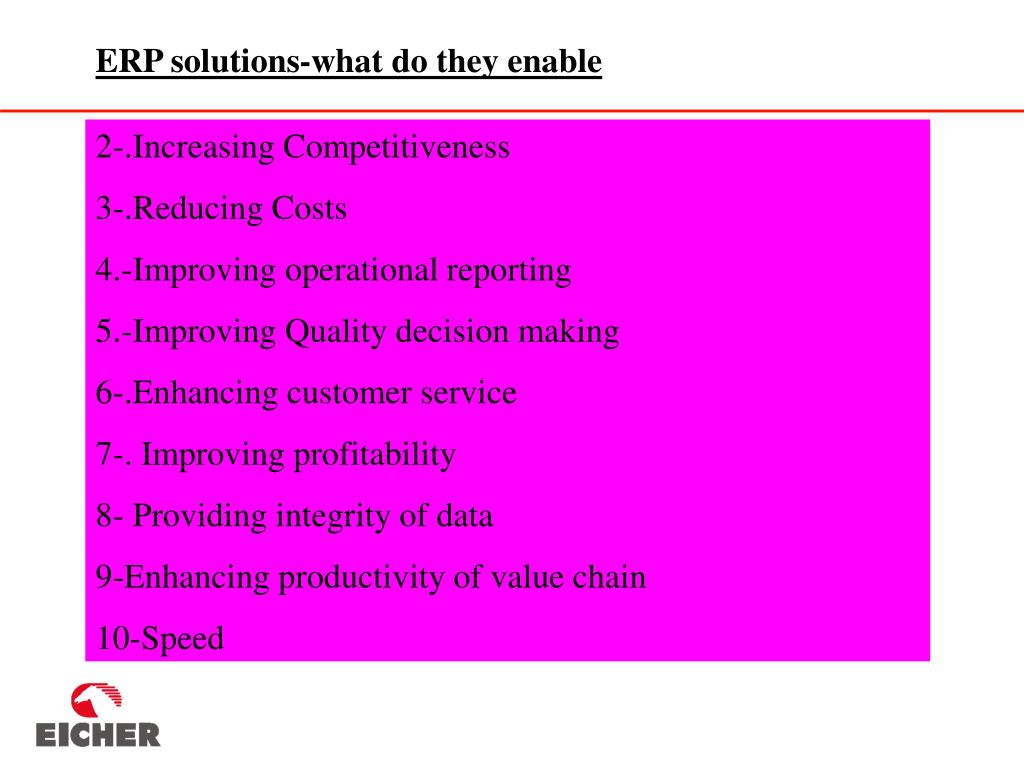 ERP solutions-what do they enable

2-.Increasing Competitiveness

3-.Reducing Costs

4.-Improving operational reporting

5.-Improving Quality decision making

6-.Enhancing customer service

7-. Improving profitability

8- Providing integrity of data

9-Enhancing productivity of value chain

10-Speed

EICHER